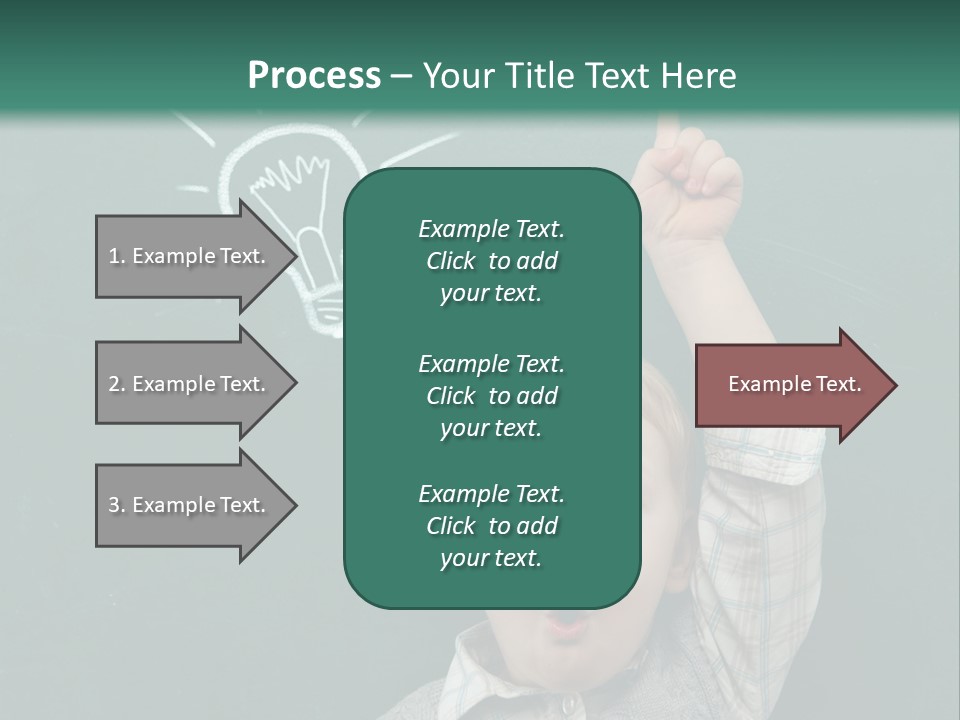 Process – Your Title Text Here

1. Example Text.

2. Example Text.

3. Example Text.

Example Text. Click to add your text.

Example Text. Click to add your text.

Example Text. Click to add your text.

Example Text.